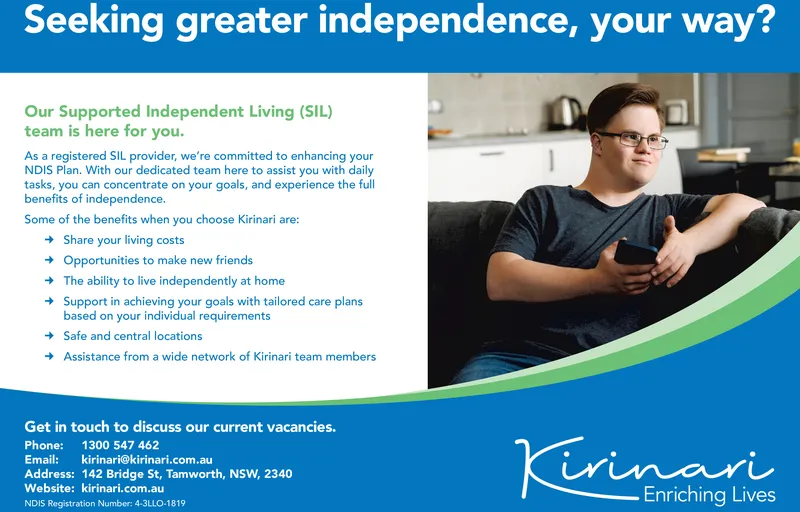 Seeking greater independence, your way?

Our Supported Independent Living (SIL) team is here for you.

As a registered SIL provider, we're committed to enhancing your NDIS Plan. With our dedicated team here to assist you with daily tasks, you can concentrate on your goals, and experience the full benefits of independence.

Some of the benefits when you choose Kirinari are:

→ Share your living costs
→ Opportunities to make new friends
→ The ability to live independently at home
→ Support in achieving your goals with tailored care plans based on your individual requirements
→ Safe and central locations
→ Assistance from a wide network of Kirinari team members

Get in touch to discuss our current vacancies.
Phone: 1300 547 462
Email: kirinari@kirinari.com.au
Address: 142 Bridge St, Tamworth, NSW, 2340
Website: kirinari.com.au
NDIS Registration Number: 4-3LLO-1819

Kirinari
Enriching Lives